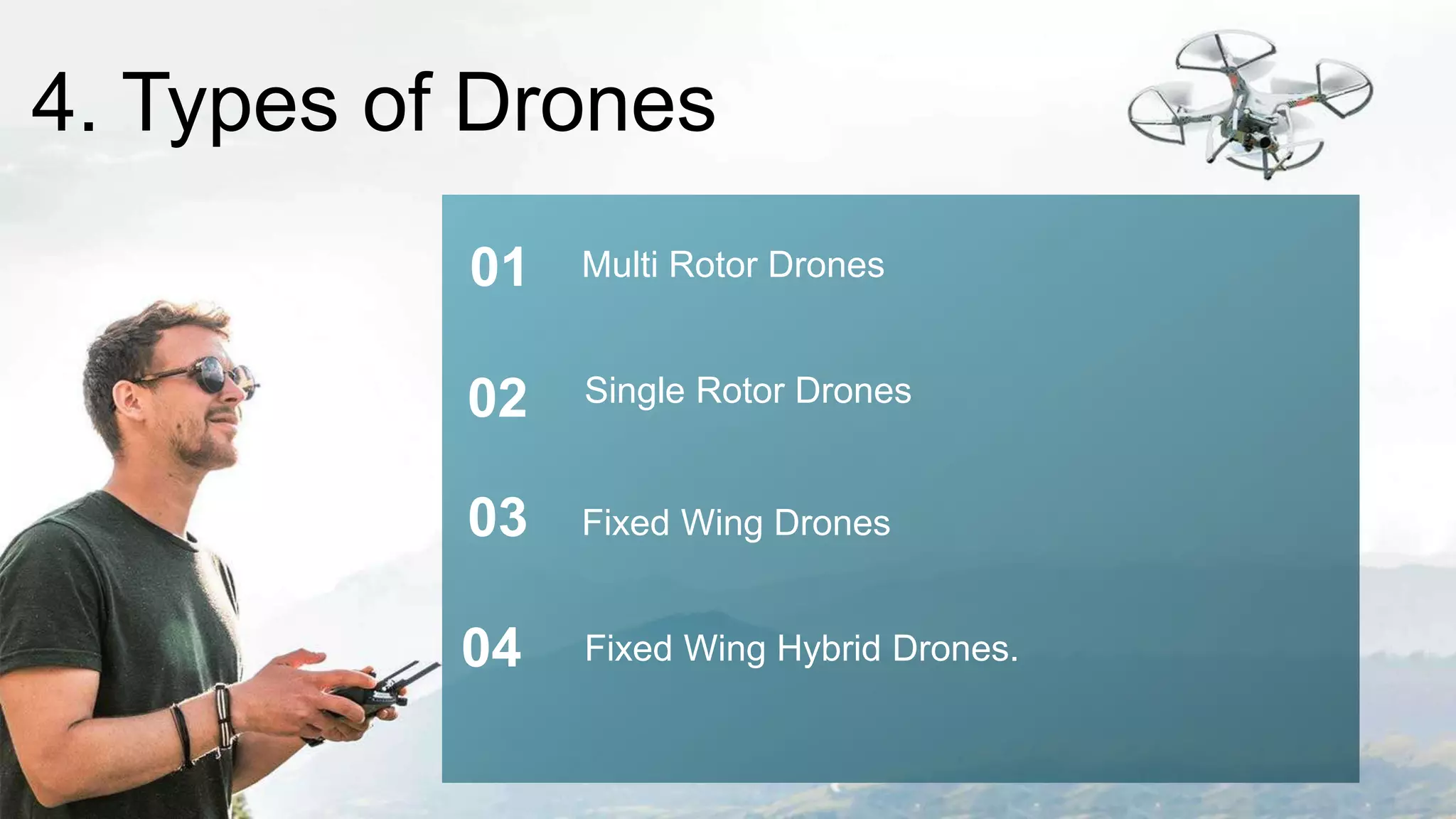 4. Types of Drones

01 Multi Rotor Drones

02 Single Rotor Drones

03 Fixed Wing Drones

04 Fixed Wing Hybrid Drones.